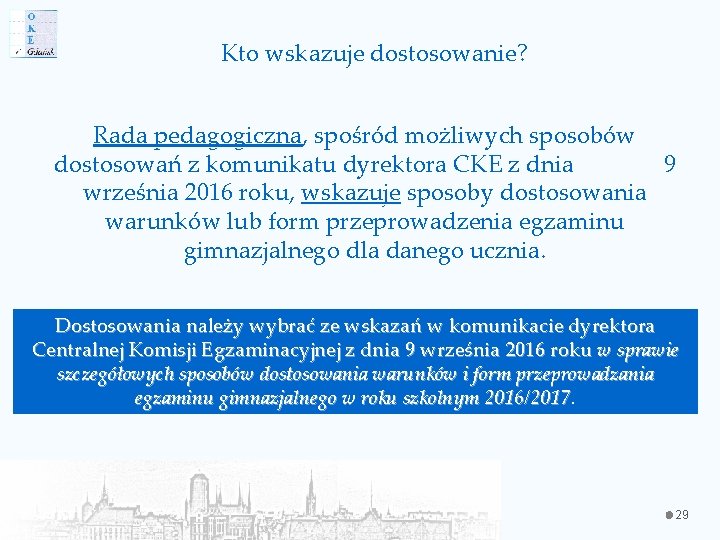 O
K
E
Gdańsk

Kto wskazuje dostosowanie?

Rada pedagogiczna, spośród możliwych sposobów dostosowań z komunikatu dyrektora CKE z dnia 9 września 2016 roku, wskazuje sposoby dostosowania warunków lub form przeprowadzenia egzaminu gimnazjalnego dla danego ucznia.

Dostosowania należy wybrać ze wskazań w komunikacie dyrektora Centralnej Komisji Egzaminacyjnej z dnia 9 września 2016 roku w sprawie szczegółowych sposobów dostosowania warunków i form przeprowadzania egzaminu gimnazjalnego w roku szkolnym 2016/2017.

29